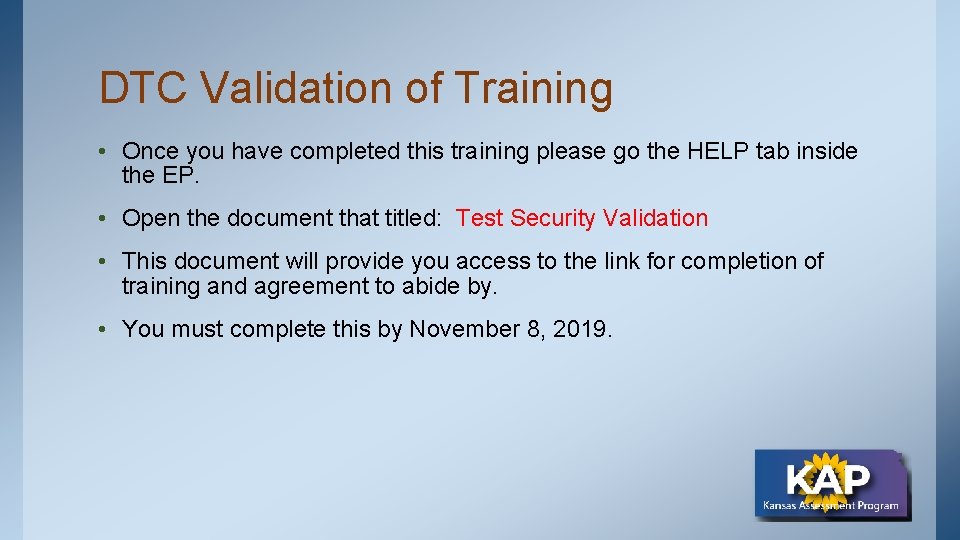 DTC Validation of Training

• Once you have completed this training please go the HELP tab inside the EP.

• Open the document that titled: Test Security Validation

• This document will provide you access to the link for completion of training and agreement to abide by.

• You must complete this by November 8, 2019.

KAP
Kansas Assessment Program